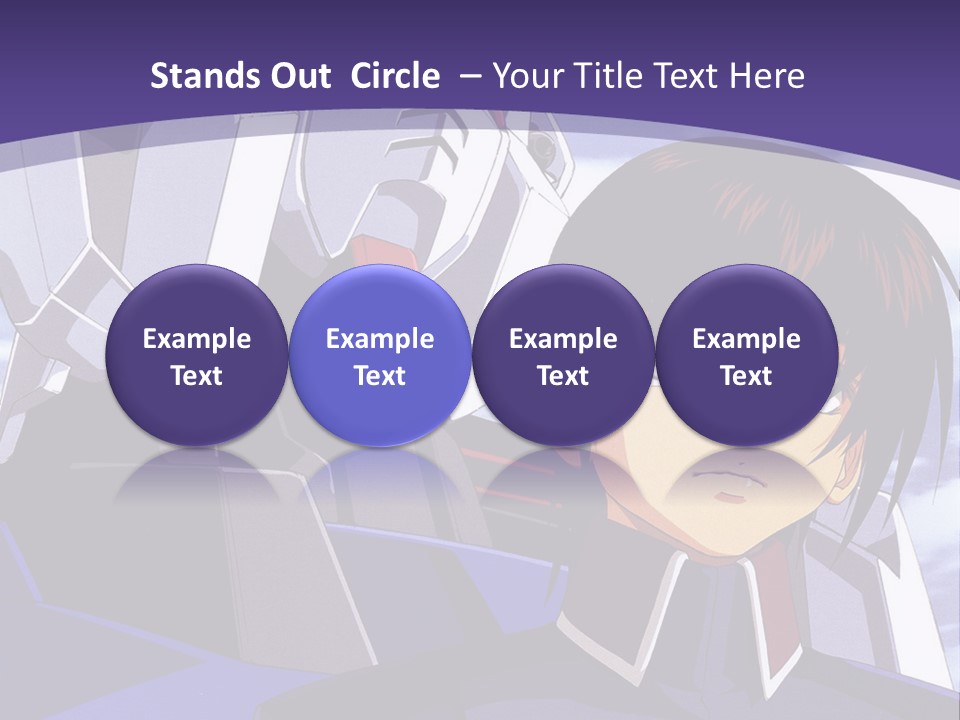 Stands Out Circle – Your Title Text Here

Example Text

Example Text

Example Text

Example Text